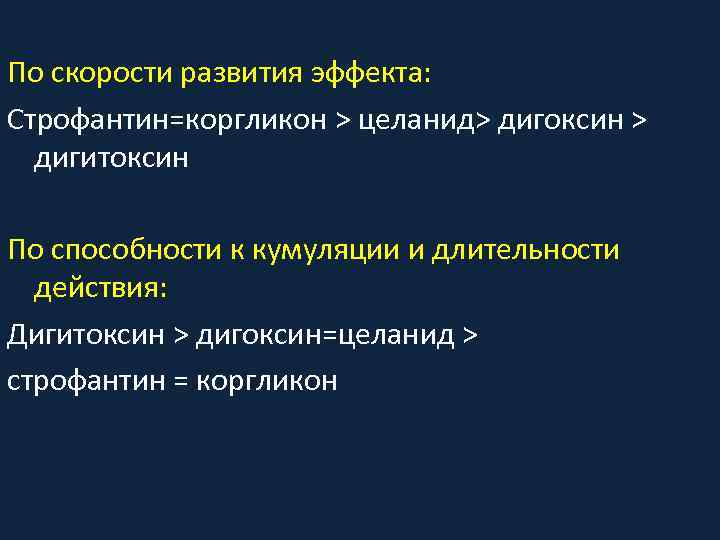 По скорости развития эффекта:

Строфантин=коргликон > целанид> дигоксин > дигитоксин

По способности к кумуляции и длительности действия:

Дигитоксин > дигоксин=целанид >

строфантин = коргликон